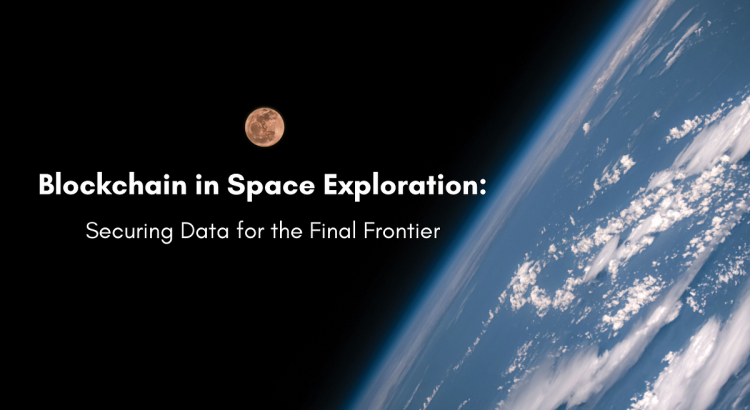 Blockchain in Space Exploration:

Securing Data for the Final Frontier